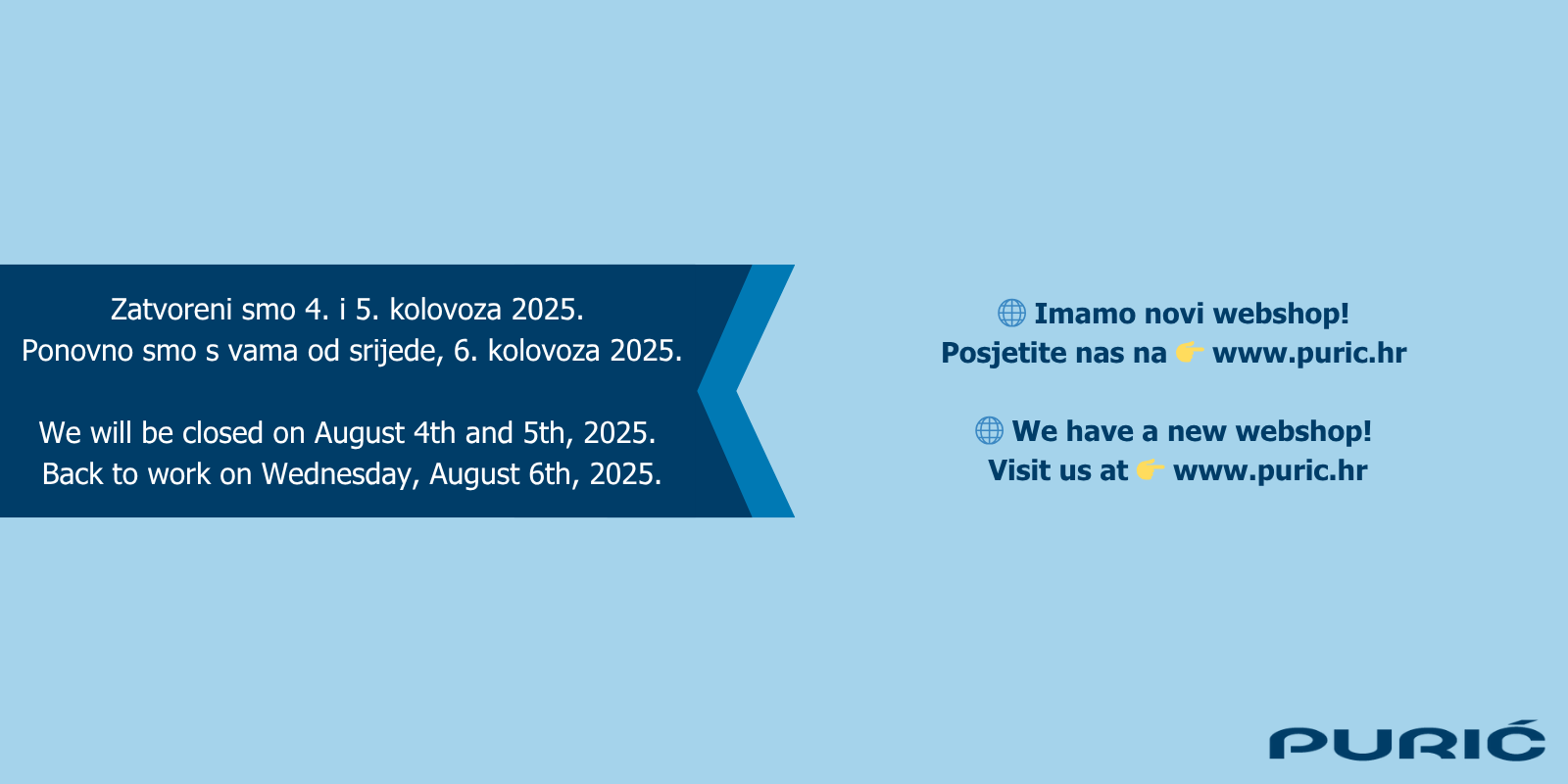 Zatvoreni smo 4. i 5. kolovoza 2025.
Ponovno smo s vama od srijede, 6. kolovoza 2025.

We will be closed on August 4th and 5th, 2025.
Back to work on Wednesday, August 6th, 2025.

🌐 Imamo novi webshop!
Posjetite nas na 👉 www.puric.hr

🌐 We have a new webshop!
Visit us at 👉 www.puric.hr

PURIĆ